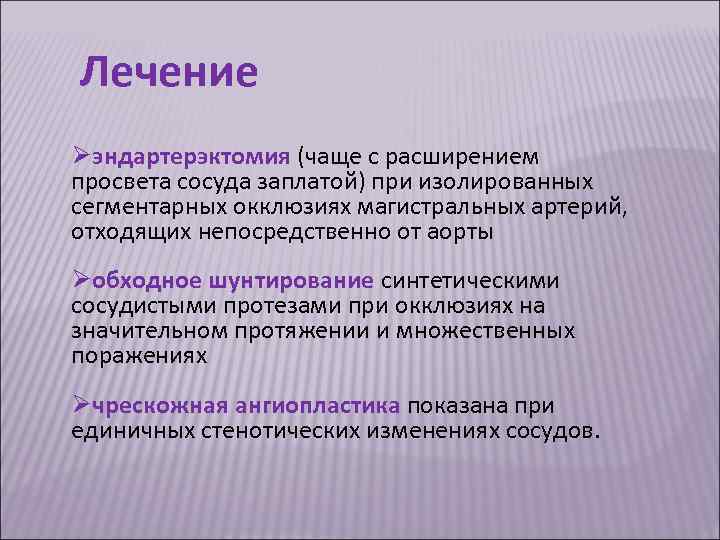 Лечение

➢эндартерэктомия (чаще с расширением просвета сосуда заплатой) при изолированных сегментарных окклюзиях магистральных артерий, отходящих непосредственно от аорты

➢обходное шунтирование синтетическими сосудистыми протезами при окклюзиях на значительном протяжении и множественных поражениях

➢чрескожная ангиопластика показана при единичных стенотических изменениях сосудов.